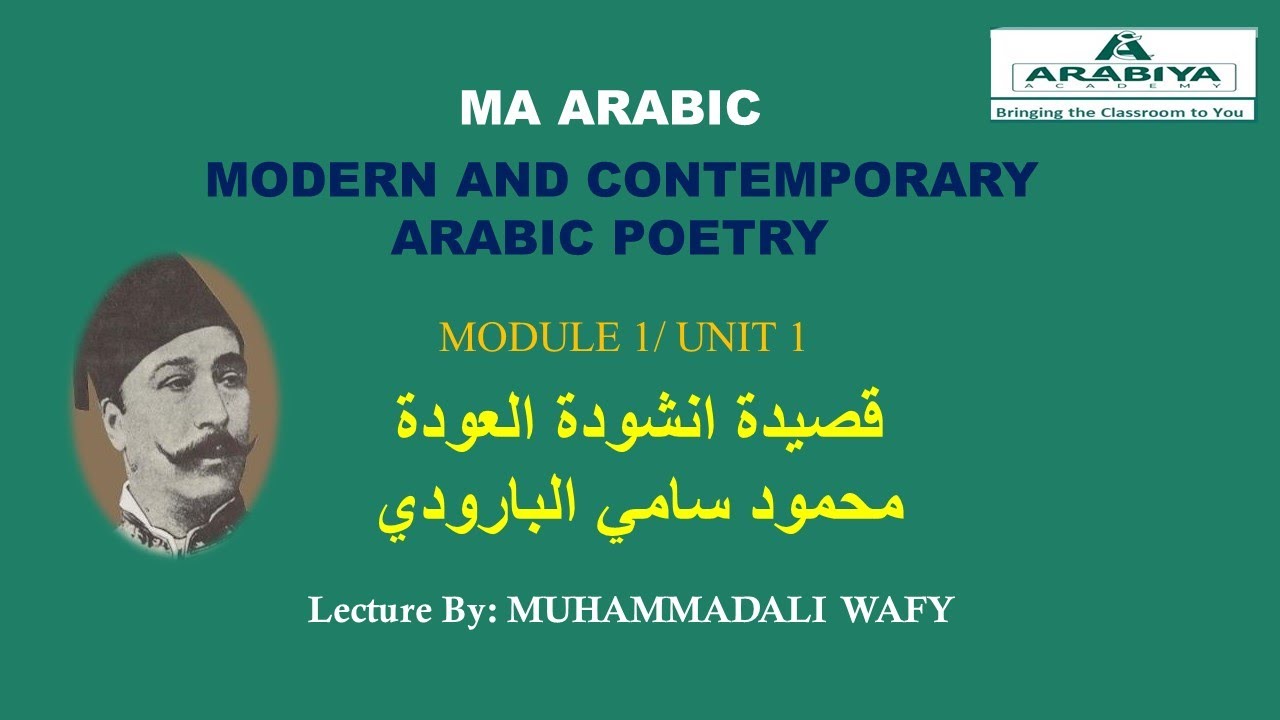 ARABIYA
ACADEMY
Bringing the Classroom to You

MA ARABIC

MODERN AND CONTEMPORARY ARABIC POETRY

MODULE 1/ UNIT 1

قصيدة انشودة العودة

محمود سامي البارودي

Lecture By: MUHAMMADALI WAFY